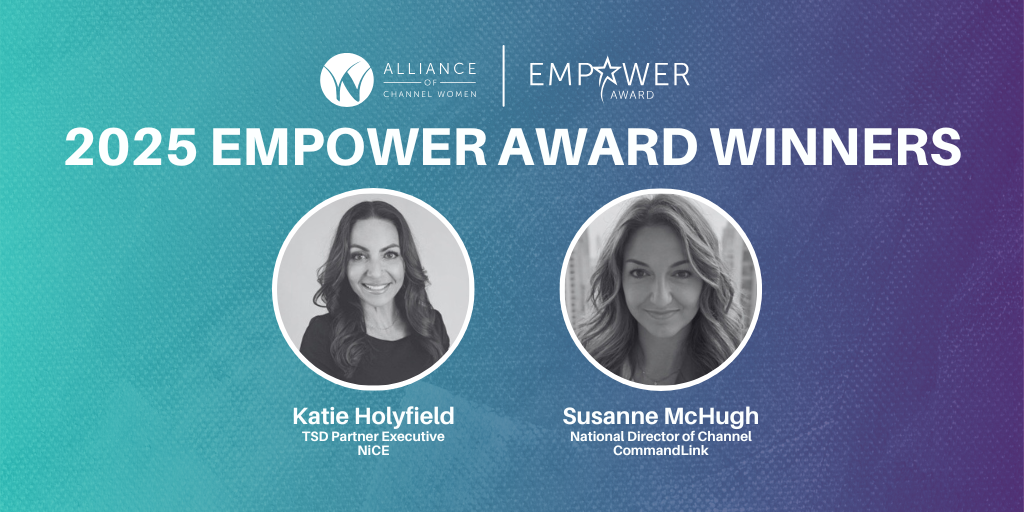 ALLIANCE OF CHANNEL WOMEN

EMPOWER AWARD

2025 EMPOWER AWARD WINNERS

Katie Holyfield
TSD Partner Executive
NiCE

Susanne McHugh
National Director of Channel
CommandLink